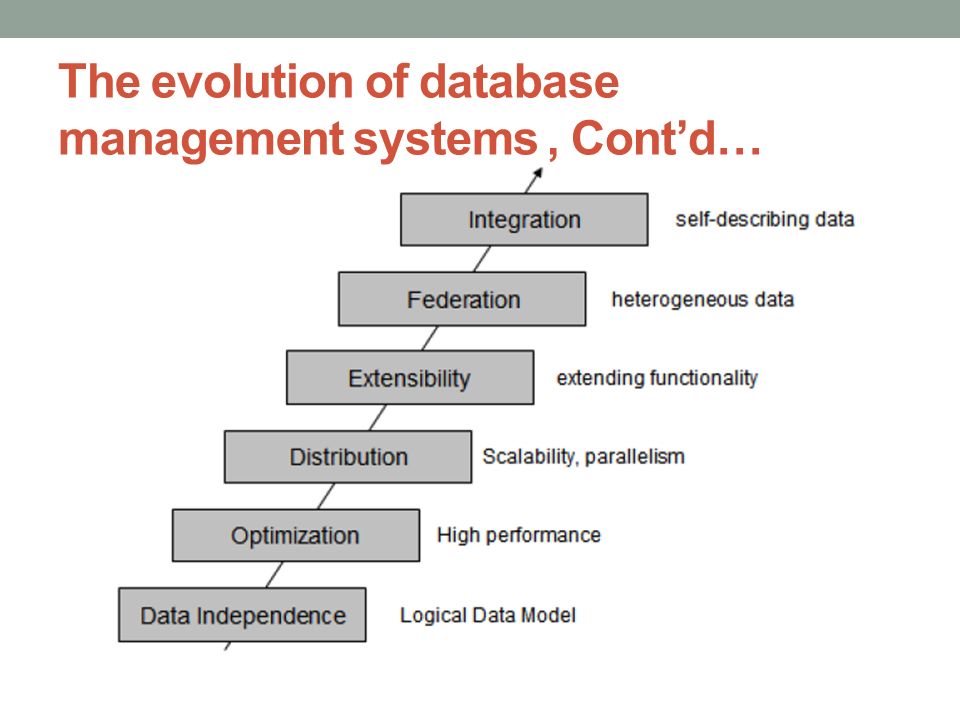 The evolution of database management systems , Cont'd…

Integration self-describing data

Federation heterogeneous data

Extensibility extending functionality

Distribution Scalability, parallelism

Optimization High performance

Data Independence Logical Data Model